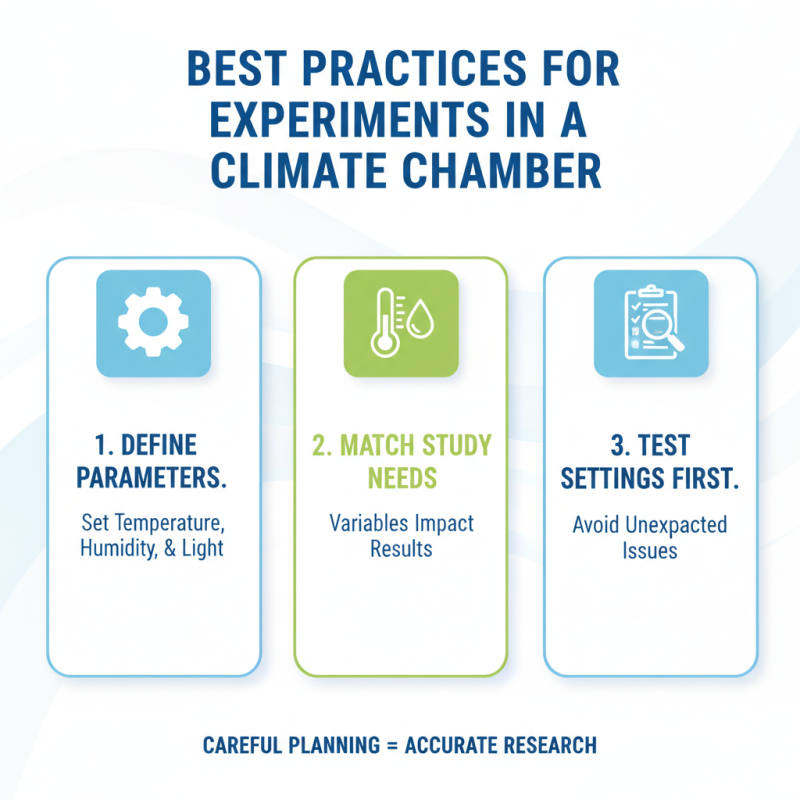 BEST PRACTICES FOR EXPERIMENTS IN A CLIMATE CHAMBER

1. DEFINE PARAMETERS.

Set Temperature, Humidity, & Light

2. MATCH STUDY NEEDS

Variables Impact Results

3. TEST SETTINGS FIRST.

Avoid Unexpacted Issues

CAREFUL PLANNING = ACCURATE RESEARCH